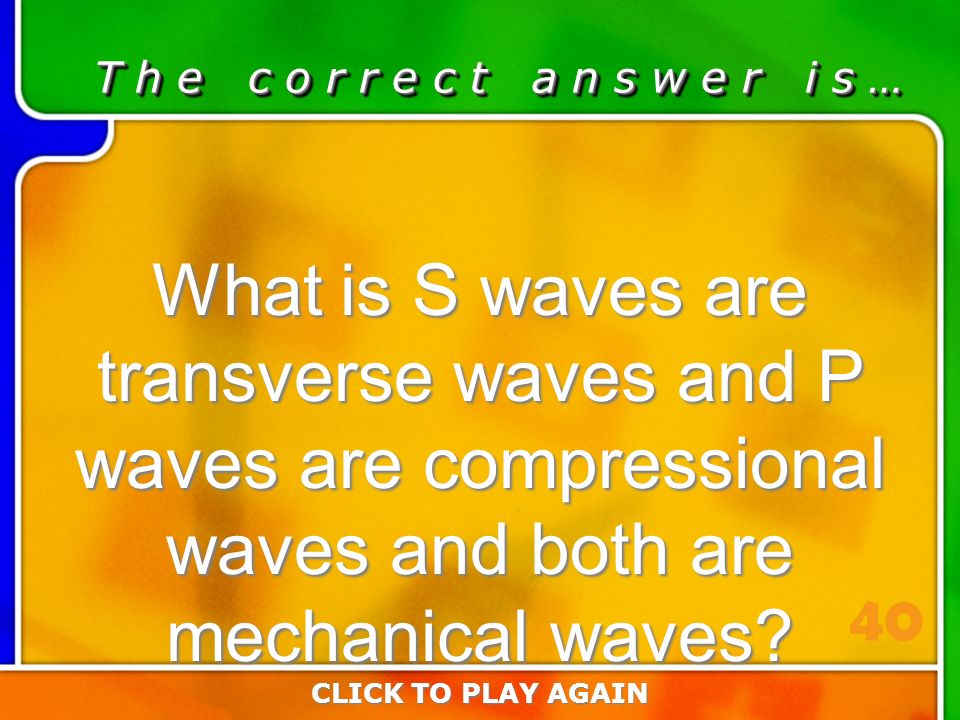 The correct answer is…

What is S waves are transverse waves and P waves are compressional waves and both are mechanical waves?

40

CLICK TO PLAY AGAIN